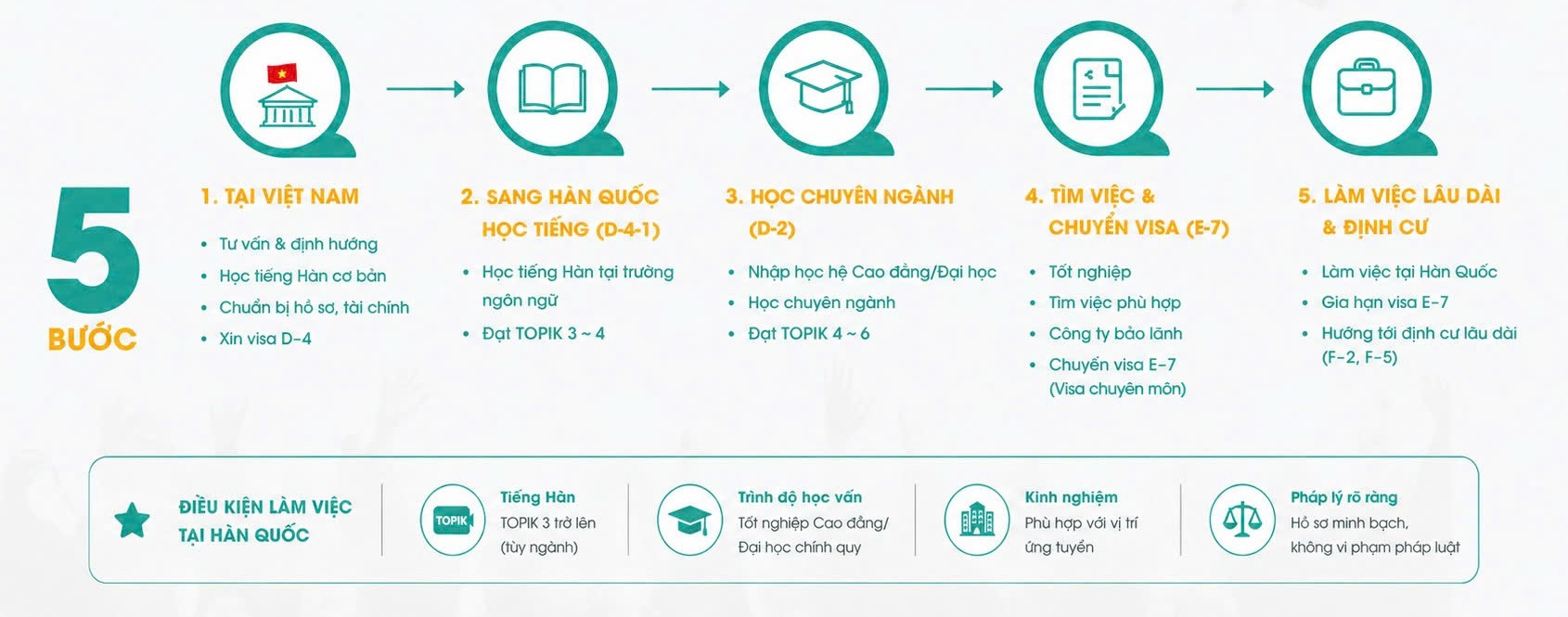 5 BƯỚC

1. TẠI VIỆT NAM
• Tư vấn & định hướng
• Học tiếng Hàn cơ bản
• Chuẩn bị hồ sơ, tài chính
• Xin visa D-4

2. SANG HÀN QUỐC HỌC TIẾNG (D-4-1)
• Học tiếng Hàn tại trường ngôn ngữ
• Đạt TOPIK 3 ~ 4

3. HỌC CHUYÊN NGÀNH (D-2)
• Nhập học hệ Cao đẳng/Đại học
• Học chuyên ngành
• Đạt TOPIK 4 ~ 6

4. TÌM VIỆC & CHUYỂN VISA (E-7)
• Tốt nghiệp
• Tìm việc phù hợp
• Công ty bảo lãnh
• Chuyển visa E-7 (Visa chuyên môn)

5. LÀM VIỆC LÂU DÀI & ĐỊNH CƯ
• Làm việc tại Hàn Quốc
• Gia hạn visa E-7
• Hướng tới định cư lâu dài (F-2, F-5)

ĐIỀU KIỆN LÀM VIỆC TẠI HÀN QUỐC

TOPIK
Tiếng Hàn
TOPIK 3 trở lên (tùy ngành)

Trình độ học vấn
Tốt nghiệp Cao đẳng/ Đại học chính quy

Kinh nghiệm
Phù hợp với vị trí ứng tuyển

Pháp lý rõ ràng
Hồ sơ minh bạch, không vi phạm pháp luật